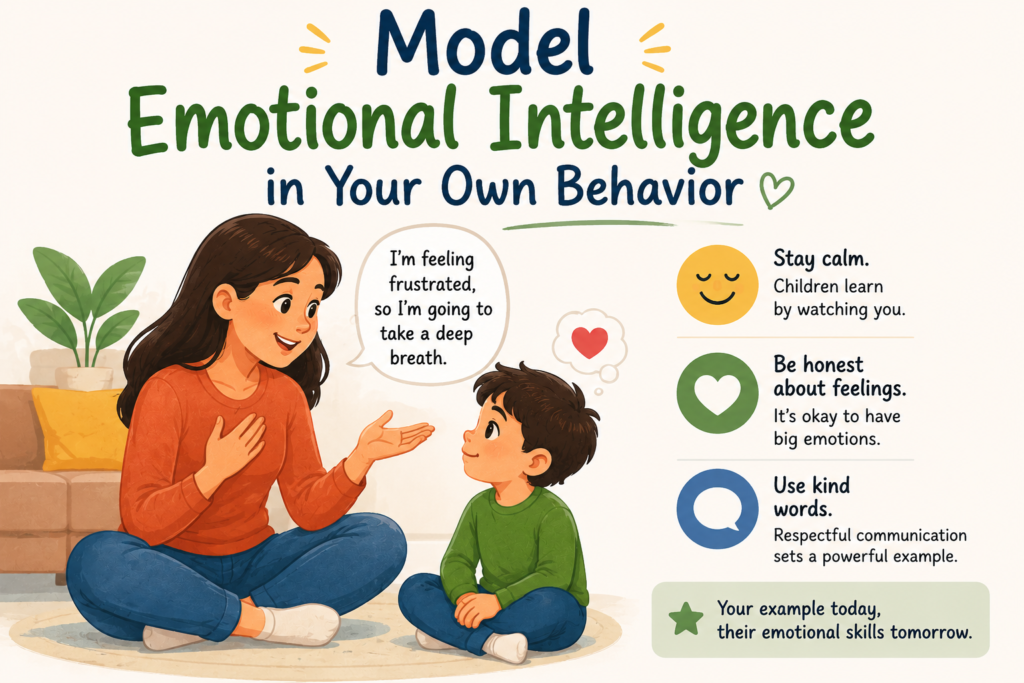 Model
Emotional Intelligence
in Your Own Behavior

I'm feeling frustrated, so I'm going to take a deep breath.

Stay calm.
Children learn by watching you.

Be honest about feelings.
It's okay to have big emotions.

Use kind words.
Respectful communication sets a powerful example.

Your example today, their emotional skills tomorrow.